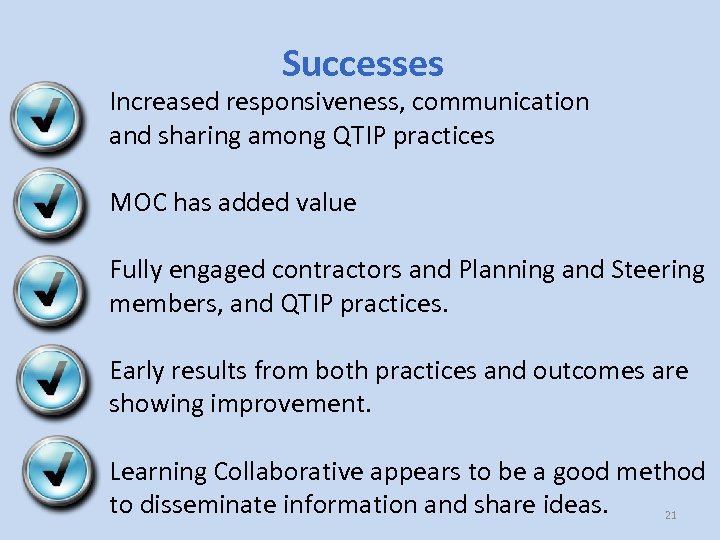 Successes

Increased responsiveness, communication and sharing among QTIP practices

MOC has added value

Fully engaged contractors and Planning and Steering members, and QTIP practices.

Early results from both practices and outcomes are showing improvement.

Learning Collaborative appears to be a good method to disseminate information and share ideas.

21